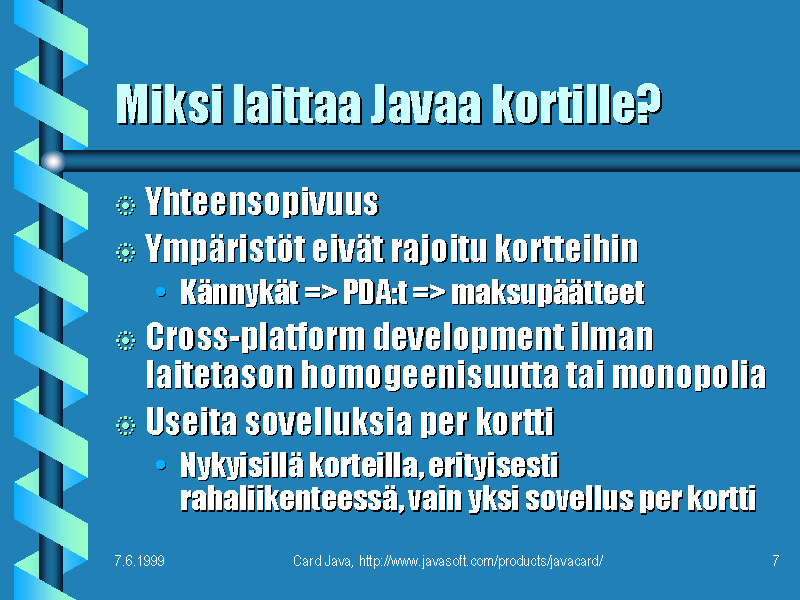 Miksi laittaa Javaa kortille?

Yhteensopivuus

Ympäristöt eivät rajoitu kortteihin

• Kännykät => PDA:t => maksupäätteet

Cross-platform development ilman laitetason homogeenisuutta tai monopolia

Useita sovelluksia per kortti

• Nykyisillä korteilla, erityisesti rahaliikenteessä, vain yksi sovellus per kortti

7.6.1999

Card Java, http://www.javasoft.com/products/javacard/

7